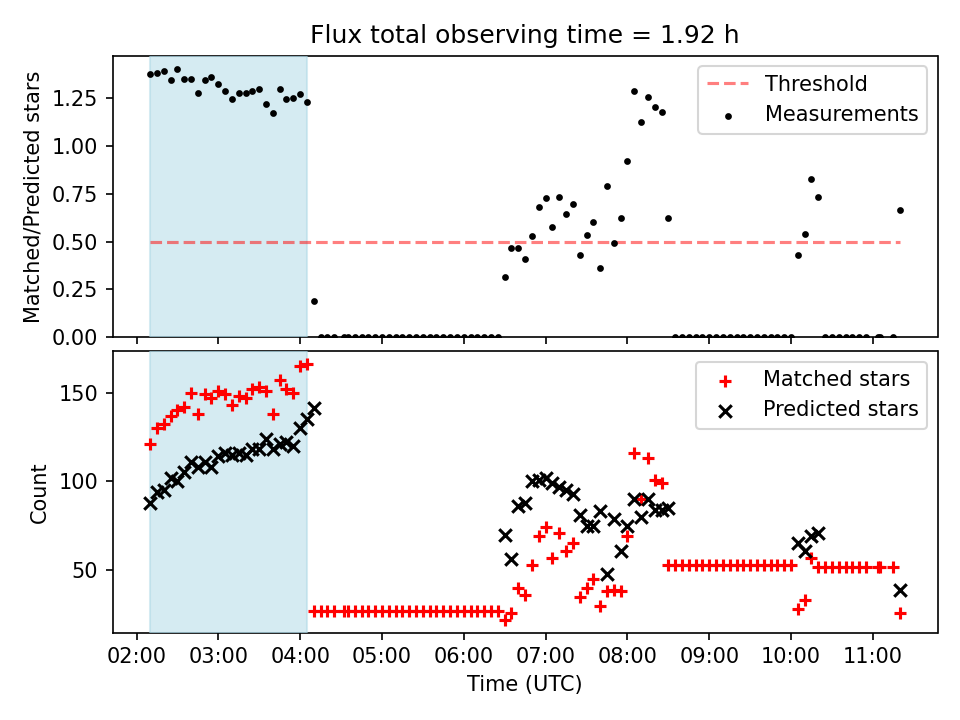 Flux total observing time = 1.92 h

Matched/Predicted stars

1.25
1.00
0.75
0.50
0.25
0.00

Threshold
Measurements

Count

150
100
50

Matched stars
Predicted stars

02:00 03:00 04:00 05:00 06:00 07:00 08:00 09:00 10:00 11:00

Time (UTC)